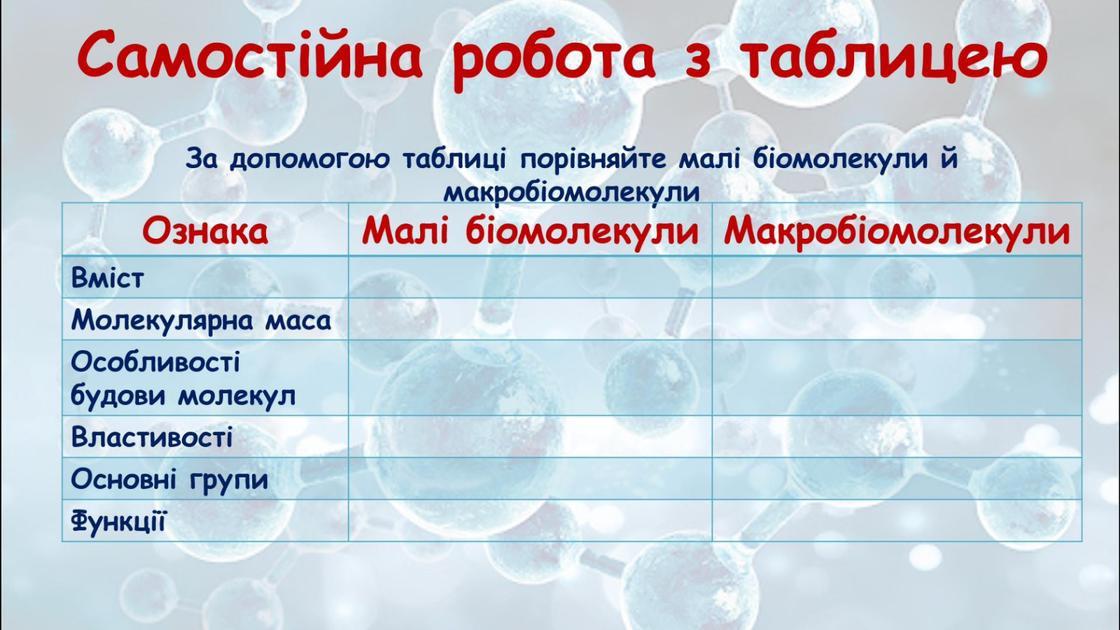 Самостійна робота з таблицею

За допомогою таблиці порівняйте малі біомолекули й макробіомолекули

| Ознака | Малі біомолекули | Макробіомолекули |
|---|---|---|
| Вміст | | |
| Молекулярна маса | | |
| Особливості будови молекул | | |
| Властивості | | |
| Основні групи | | |
| Функції | | |